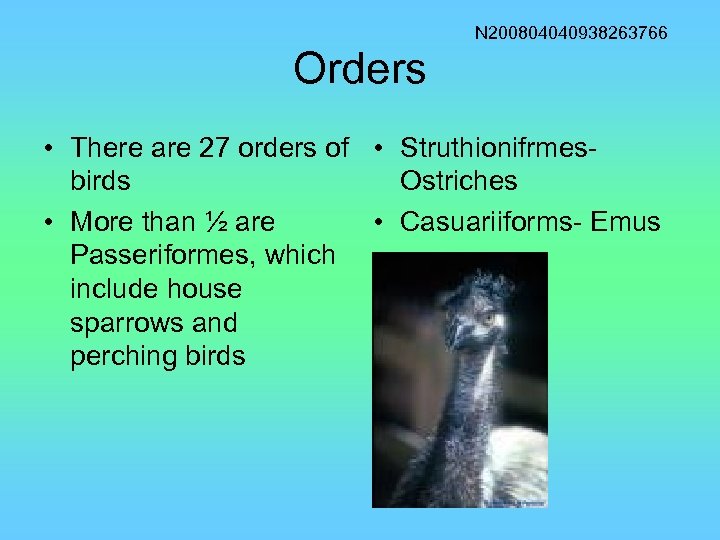 N200804040938263766

Orders

• There are 27 orders of birds
• More than ½ are Passeriformes, which include house sparrows and perching birds

• Struthionifrmes- Ostriches
• Casuariiforms- Emus